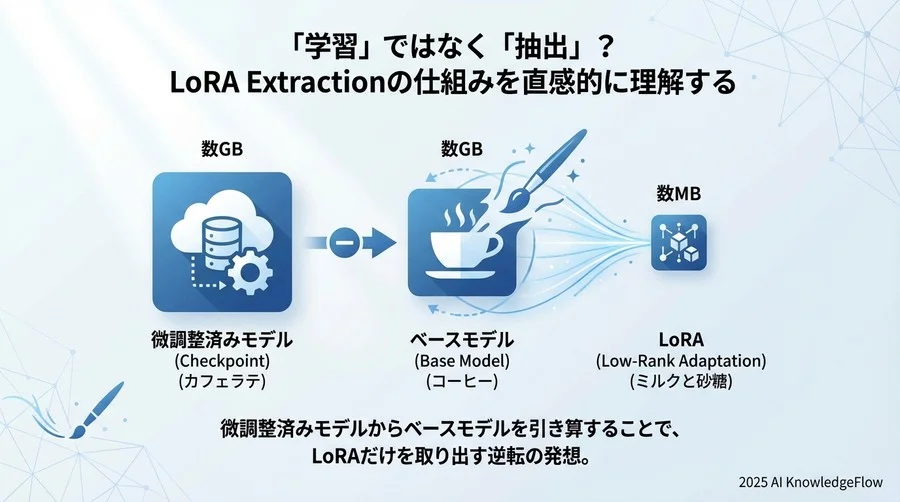 「学習」ではなく「抽出」？
LoRA Extractionの仕組みを直感的に理解する

数GB

微調整済みモデル
(Checkpoint)
(カフェラテ)

数GB

ベースモデル
(Base Model)
(コーヒー)

数MB

LoRA
(Low-Rank Adaptation)
(ミルクと砂糖)

微調整済みモデルからベースモデルを引き算することで、
LoRAだけを取り出す逆転の発想。

2025 AI KnowledgeFlow